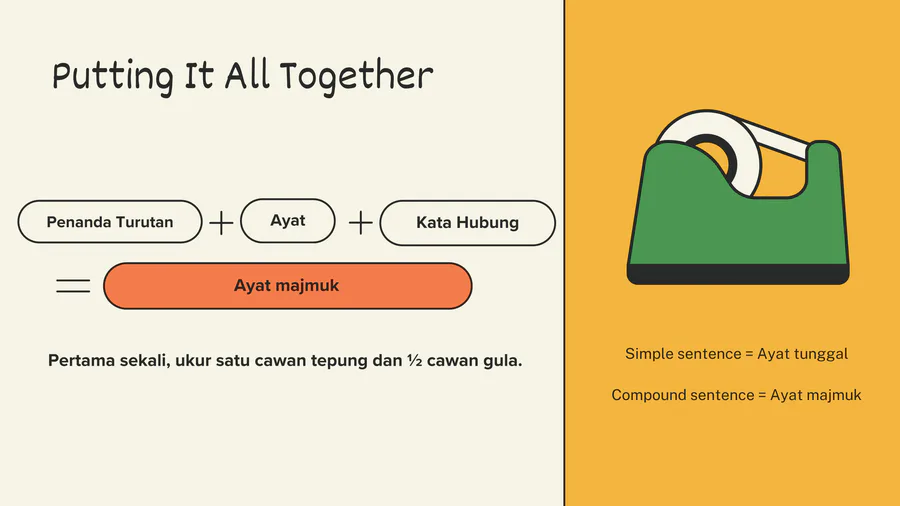 Putting It All Together

Penanda Turutan + Ayat + Kata Hubung

= Ayat majmuk

Pertama sekali, ukur satu cawan tepung dan ½ cawan gula.

Simple sentence = Ayat tunggal

Compound sentence = Ayat majmuk